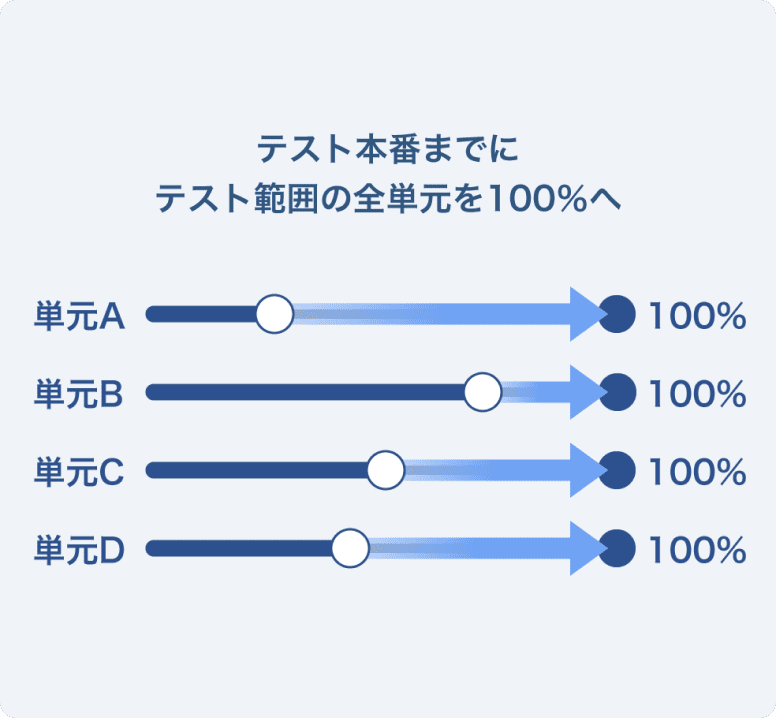 テスト本番までに
テスト範囲の全単元を100%へ

単元A 100%
単元B 100%
単元C 100%
単元D 100%